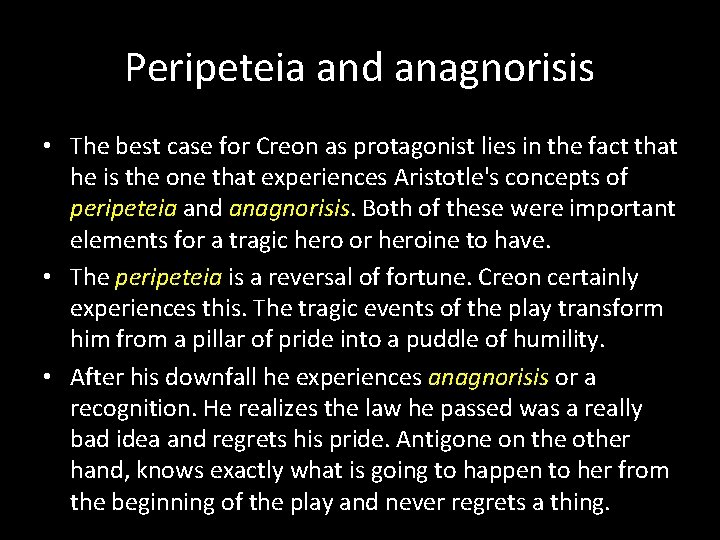 Peripeteia and anagnorisis

• The best case for Creon as protagonist lies in the fact that he is the one that experiences Aristotle's concepts of peripeteia and anagnorisis. Both of these were important elements for a tragic hero or heroine to have.

• The peripeteia is a reversal of fortune. Creon certainly experiences this. The tragic events of the play transform him from a pillar of pride into a puddle of humility.

• After his downfall he experiences anagnorisis or a recognition. He realizes the law he passed was a really bad idea and regrets his pride. Antigone on the other hand, knows exactly what is going to happen to her from the beginning of the play and never regrets a thing.